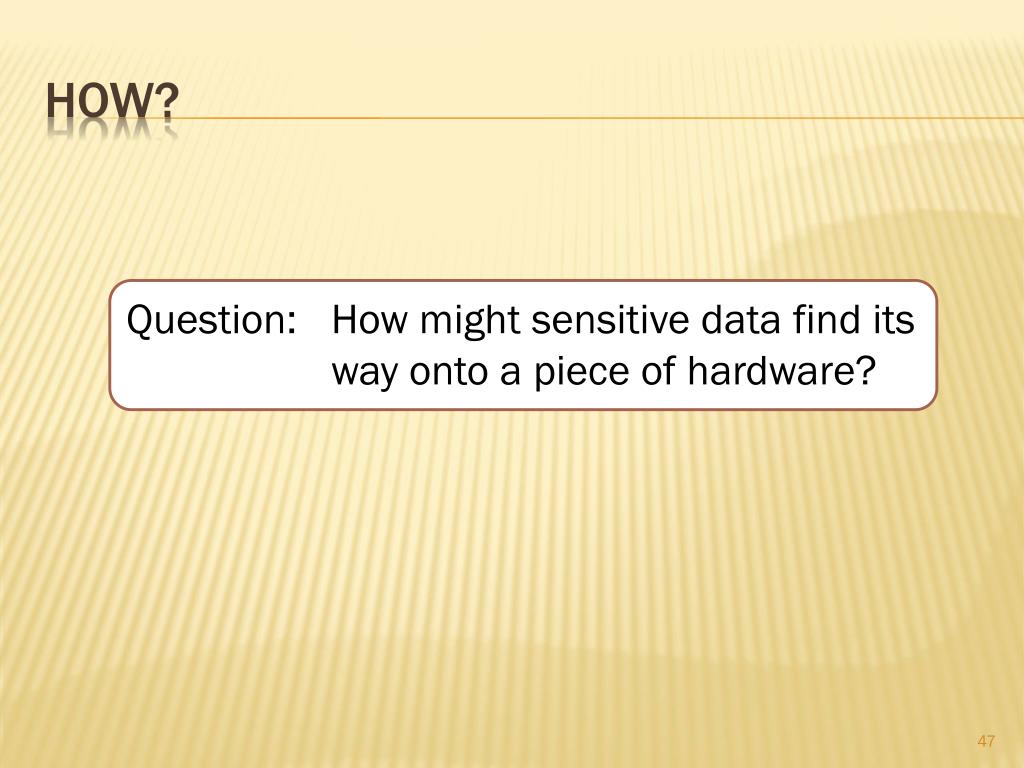 HOW?

Question: How might sensitive data find its way onto a piece of hardware?

47